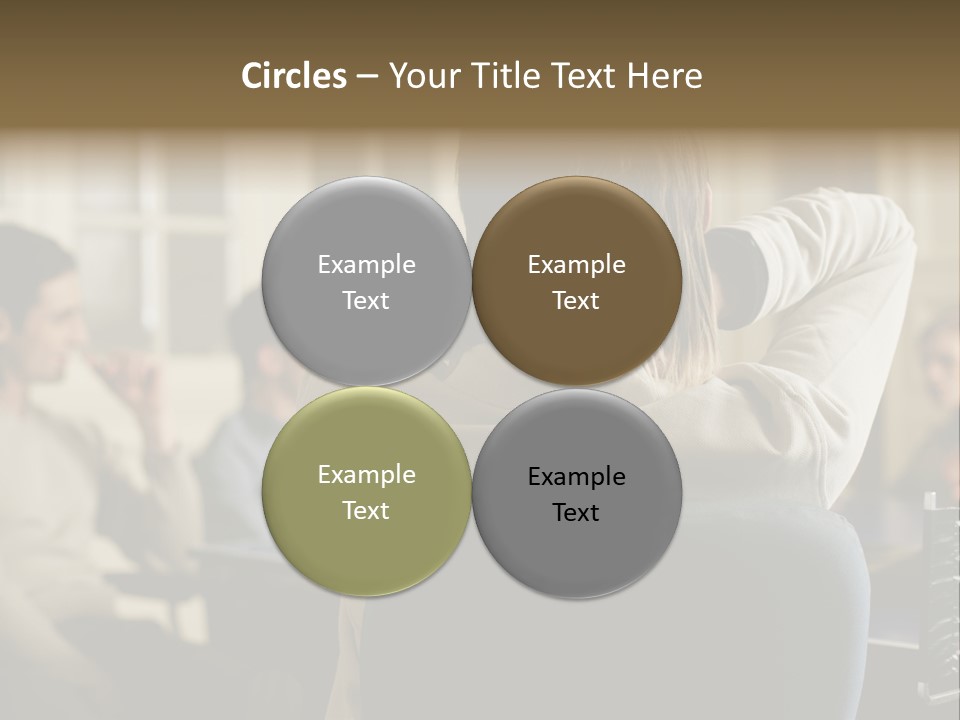 Circles – Your Title Text Here

Example Text

Example Text

Example Text

Example Text